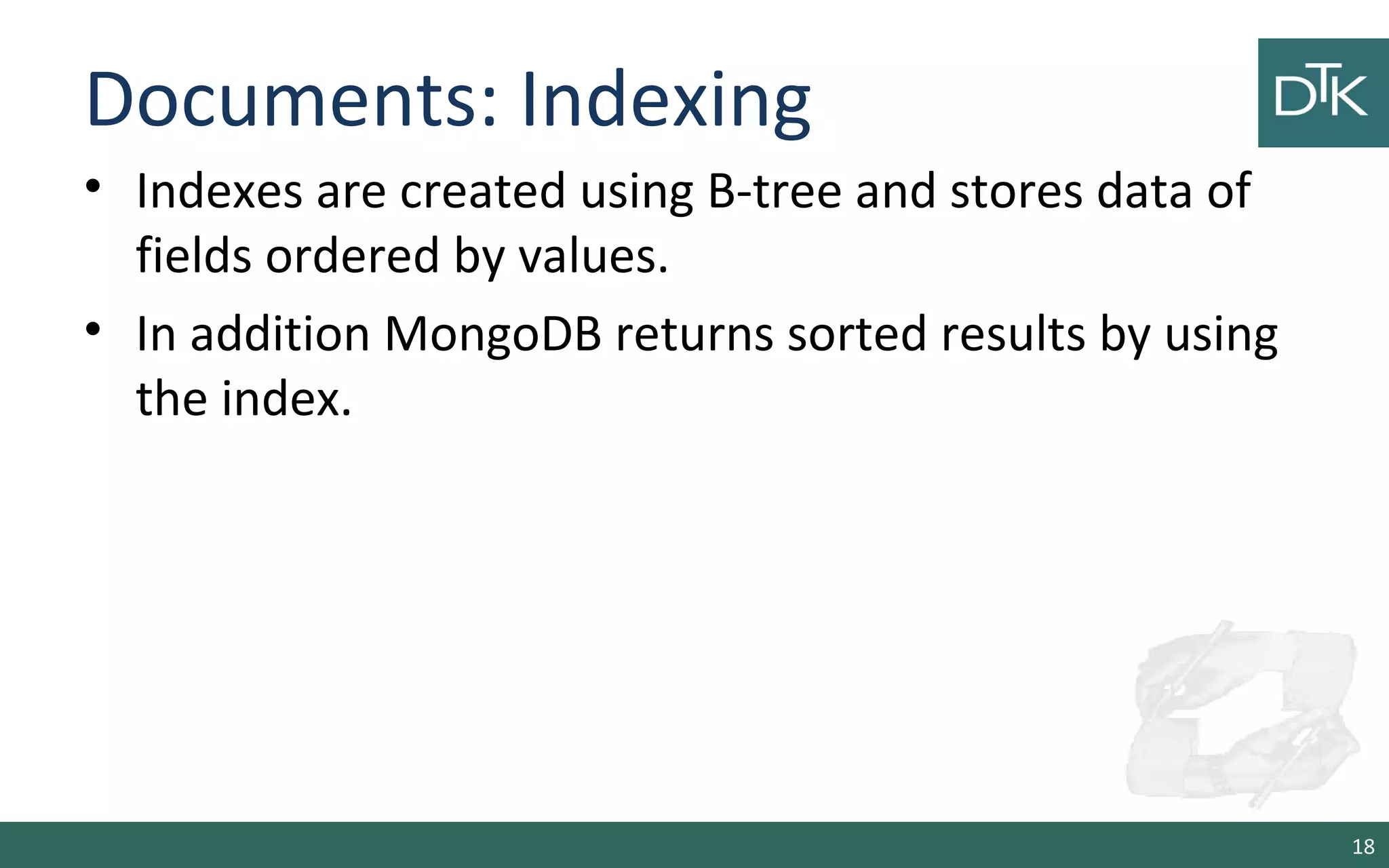 Documents: Indexing

DTK

• Indexes are created using B-tree and stores data of fields ordered by values.

• In addition MongoDB returns sorted results by using the index.

18